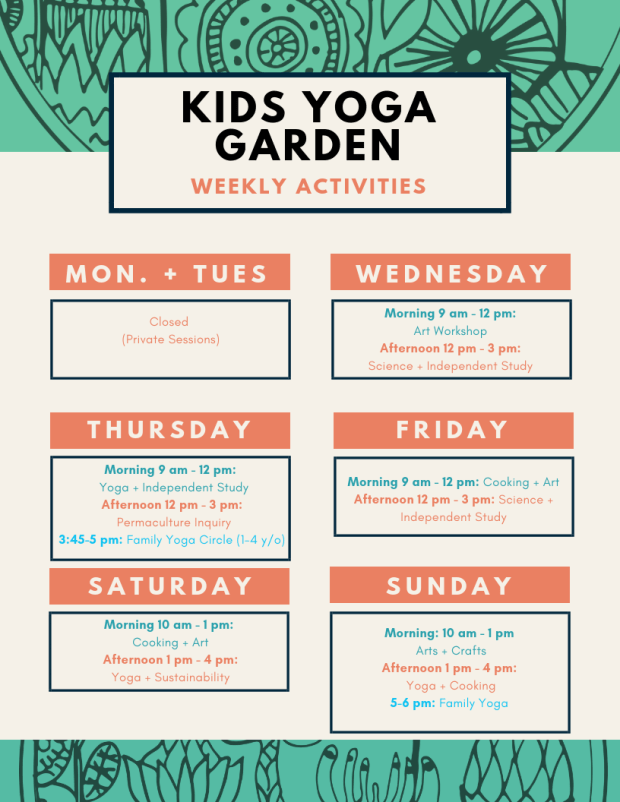 KIDS YOGA GARDEN

WEEKLY ACTIVITIES

MON. + TUES

Closed
(Private Sessions)

WEDNESDAY

Morning 9 am - 12 pm:
Art Workshop
Afternoon 12 pm - 3 pm:
Science + Independent Study

THURSDAY

Morning 9 am - 12 pm:
Yoga + Independent Study
Afternoon 12 pm - 3 pm:
Permaculture Inquiry
3:45-5 pm: Family Yoga Circle (1-4 y/o)

FRIDAY

Morning 9 am - 12 pm: Cooking + Art
Afternoon 12 pm - 3 pm: Science + Independent Study

SATURDAY

Morning 10 am - 1 pm:
Cooking + Art
Afternoon 1 pm - 4 pm:
Yoga + Sustainability

SUNDAY

Morning: 10 am - 1 pm
Arts + Crafts
Afternoon 1 pm - 4 pm:
Yoga + Cooking
5-6 pm: Family Yoga